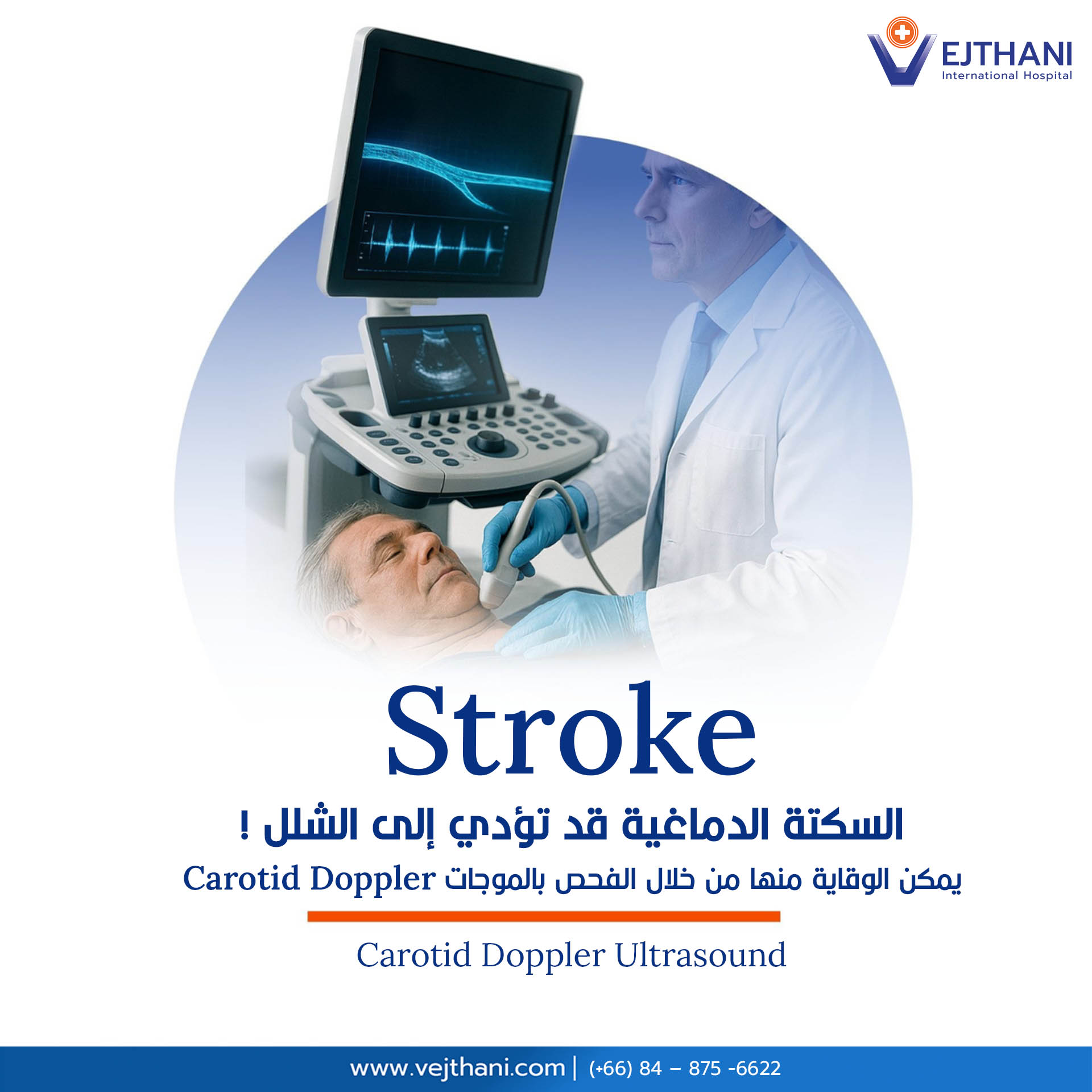 VEJTHANI
International Hospital

Stroke

السكتة الدماغية قد تؤدي إلى الشلل !

يمكن الوقاية منها من خلال الفحص بالموجات Carotid Doppler

Carotid Doppler Ultrasound

www.vejthani.com | (+66) 84 – 875 -6622